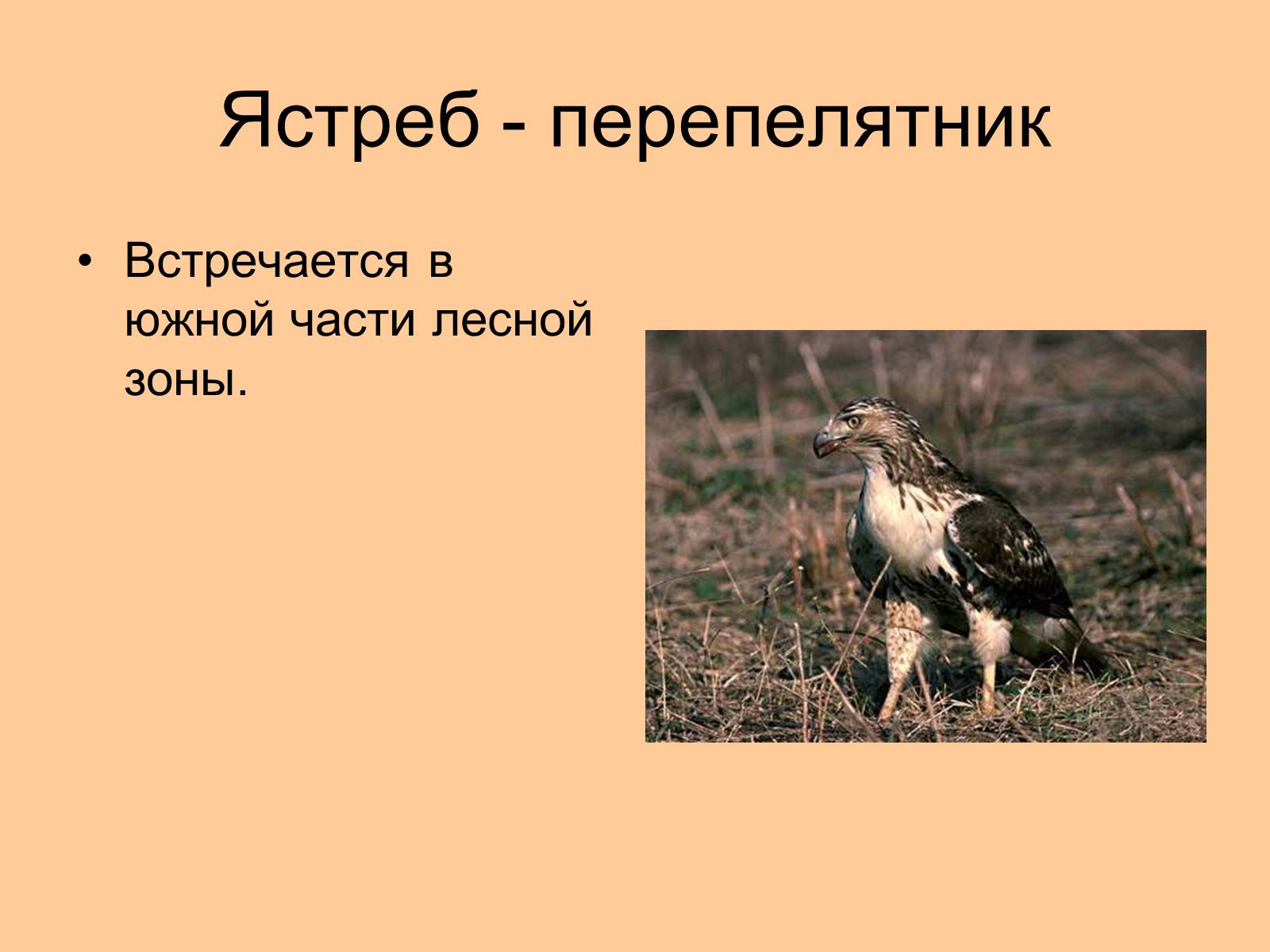 Ястреб - перепелятник

• Встречается в южной части лесной зоны.